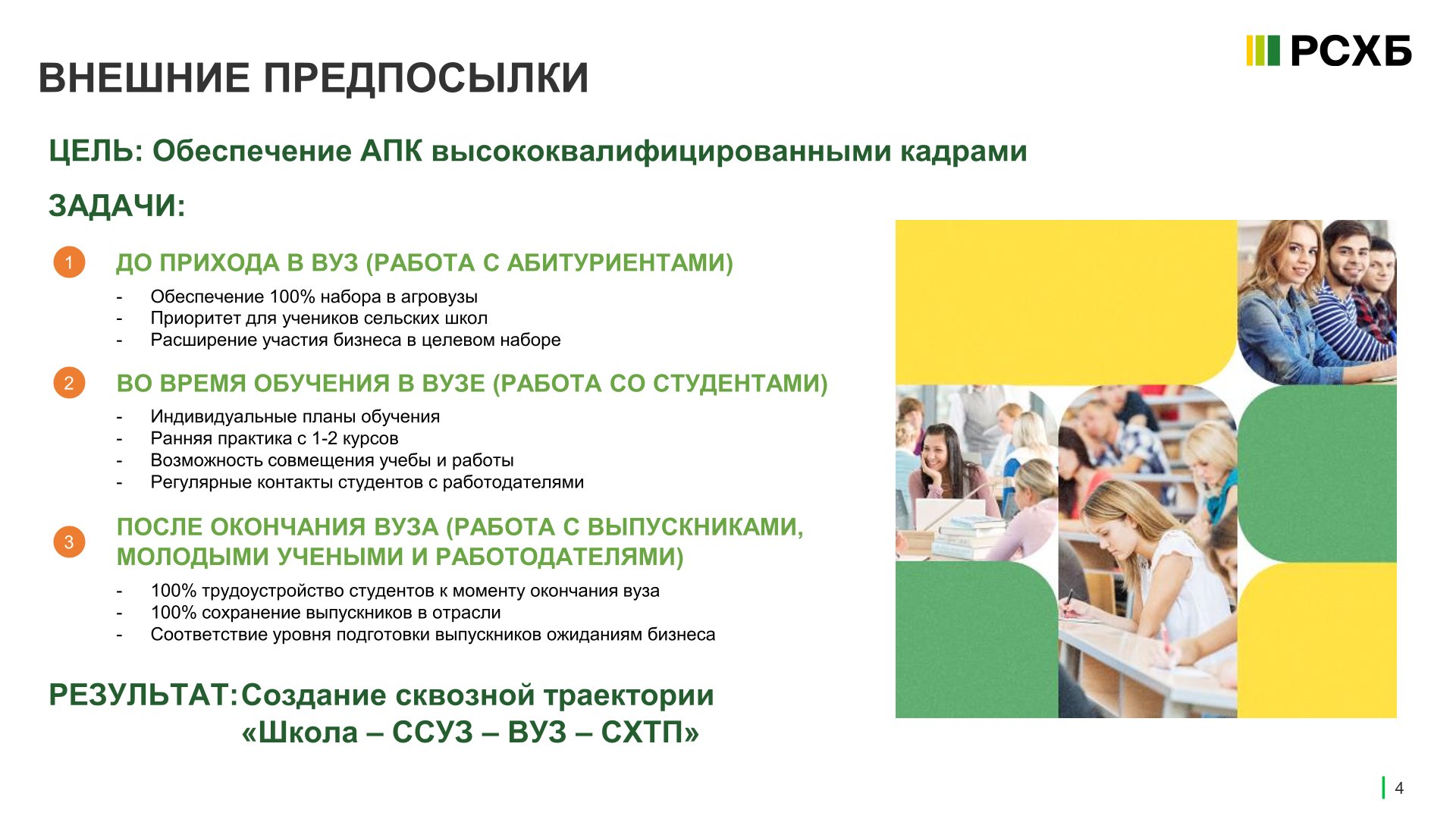 ВНЕШНИЕ ПРЕДПОСЫЛКИ

РСХБ

ЦЕЛЬ: Обеспечение АПК высококвалифицированными кадрами

ЗАДАЧИ:

1 ДО ПРИХОДА В ВУЗ (РАБОТА С АБИТУРИЕНТАМИ)

- Обеспечение 100% набора в агровузы
- Приоритет для учеников сельских школ
- Расширение участия бизнеса в целевом наборе

2 ВО ВРЕМЯ ОБУЧЕНИЯ В ВУЗЕ (РАБОТА СО СТУДЕНТАМИ)

- Индивидуальные планы обучения
- Ранняя практика с 1-2 курсов
- Возможность совмещения учебы и работы
- Регулярные контакты студентов с работодателями

3 ПОСЛЕ ОКОНЧАНИЯ ВУЗА (РАБОТА С ВЫПУСКНИКАМИ, МОЛОДЫМИ УЧЕНЫМИ И РАБОТОДАТЕЛЯМИ)

- 100% трудоустройство студентов к моменту окончания вуза
- 100% сохранение выпускников в отрасли
- Соответствие уровня подготовки выпускников ожиданиям бизнеса

РЕЗУЛЬТАТ: Создание сквозной траектории «Школа – ССУЗ – ВУЗ – СХТП»

4